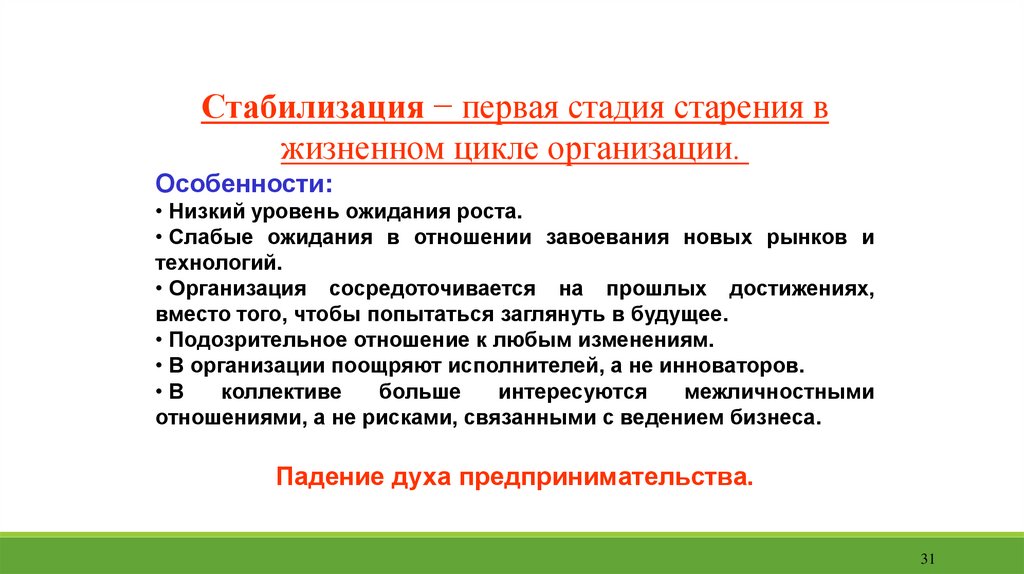 Стабилизация − первая стадия старения в жизненном цикле организации.

Особенности:
• Низкий уровень ожидания роста.
• Слабые ожидания в отношении завоевания новых рынков и технологий.
• Организация сосредоточивается на прошлых достижениях, вместо того, чтобы попытаться заглянуть в будущее.
• Подозрительное отношение к любым изменениям.
• В организации поощряют исполнителей, а не инноваторов.
• В коллективе больше интересуются межличностными отношениями, а не рисками, связанными с ведением бизнеса.

Падение духа предпринимательства.

31